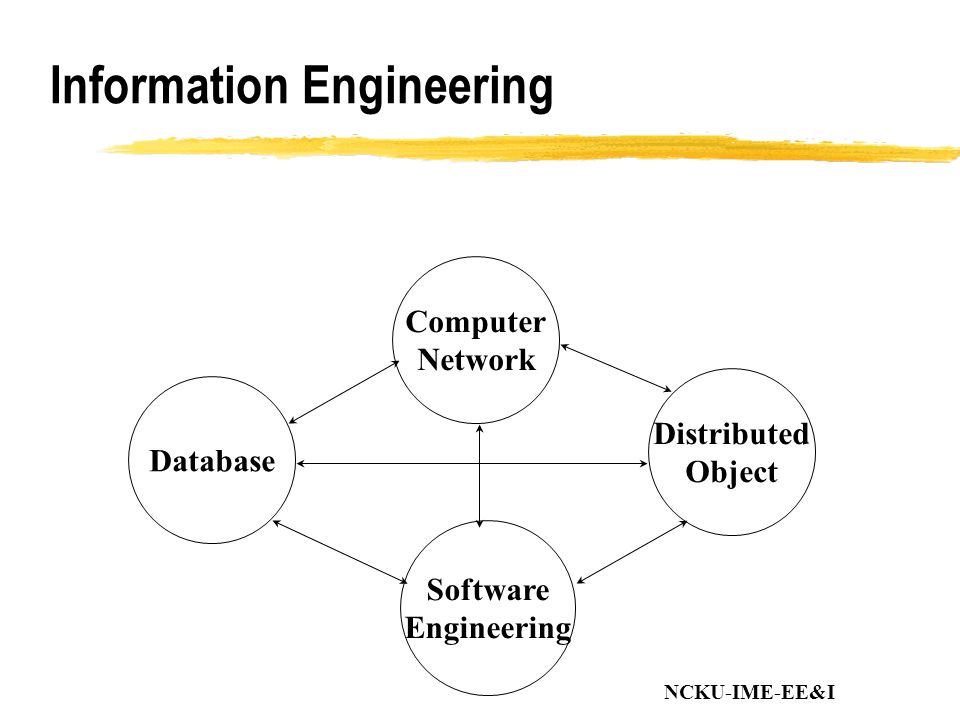 Information Engineering

Computer Network

Database

Distributed Object

Software Engineering

NCKU-IME-EE&I